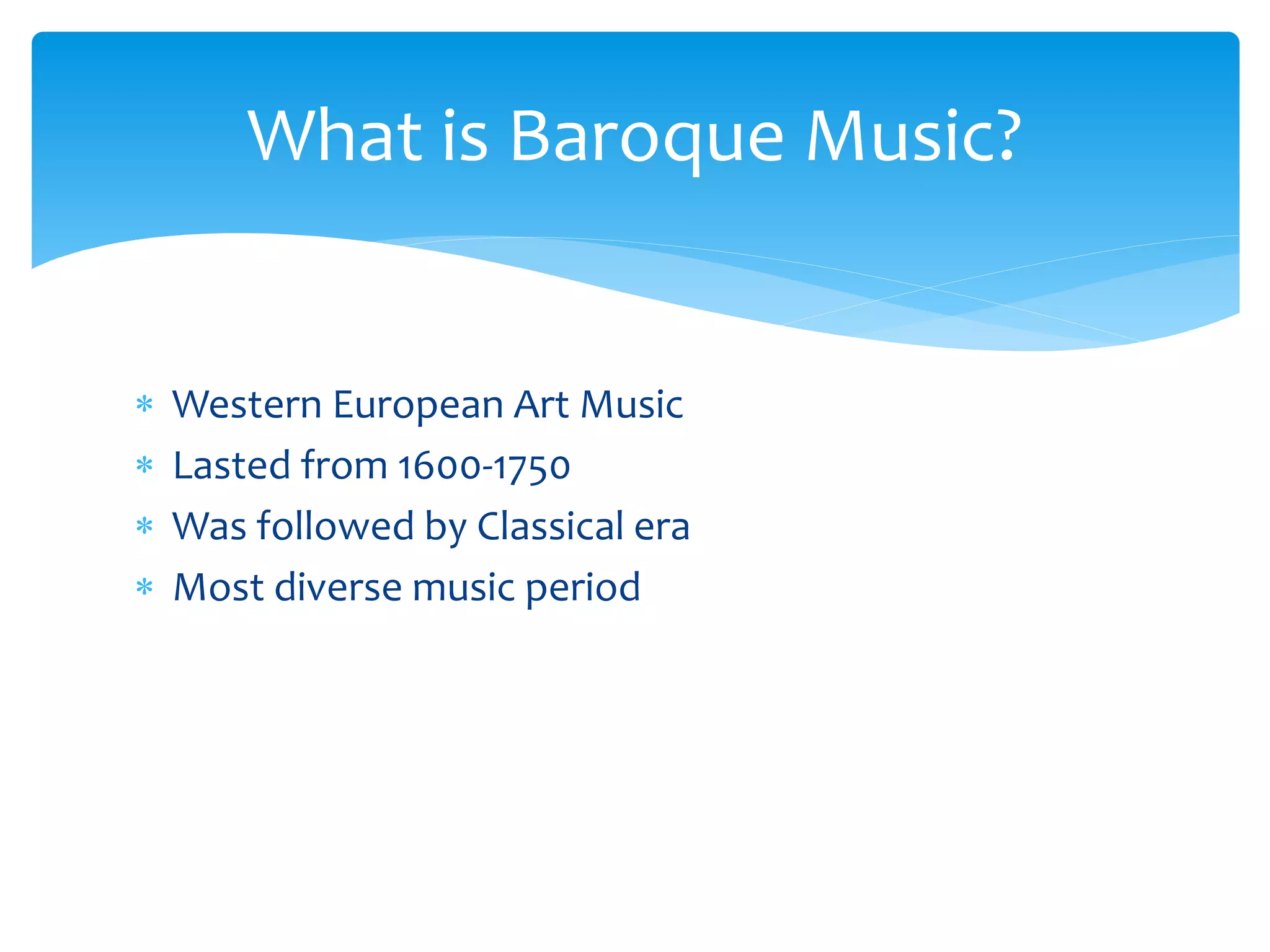 What is Baroque Music?

* Western European Art Music
* Lasted from 1600-1750
* Was followed by Classical era
* Most diverse music period